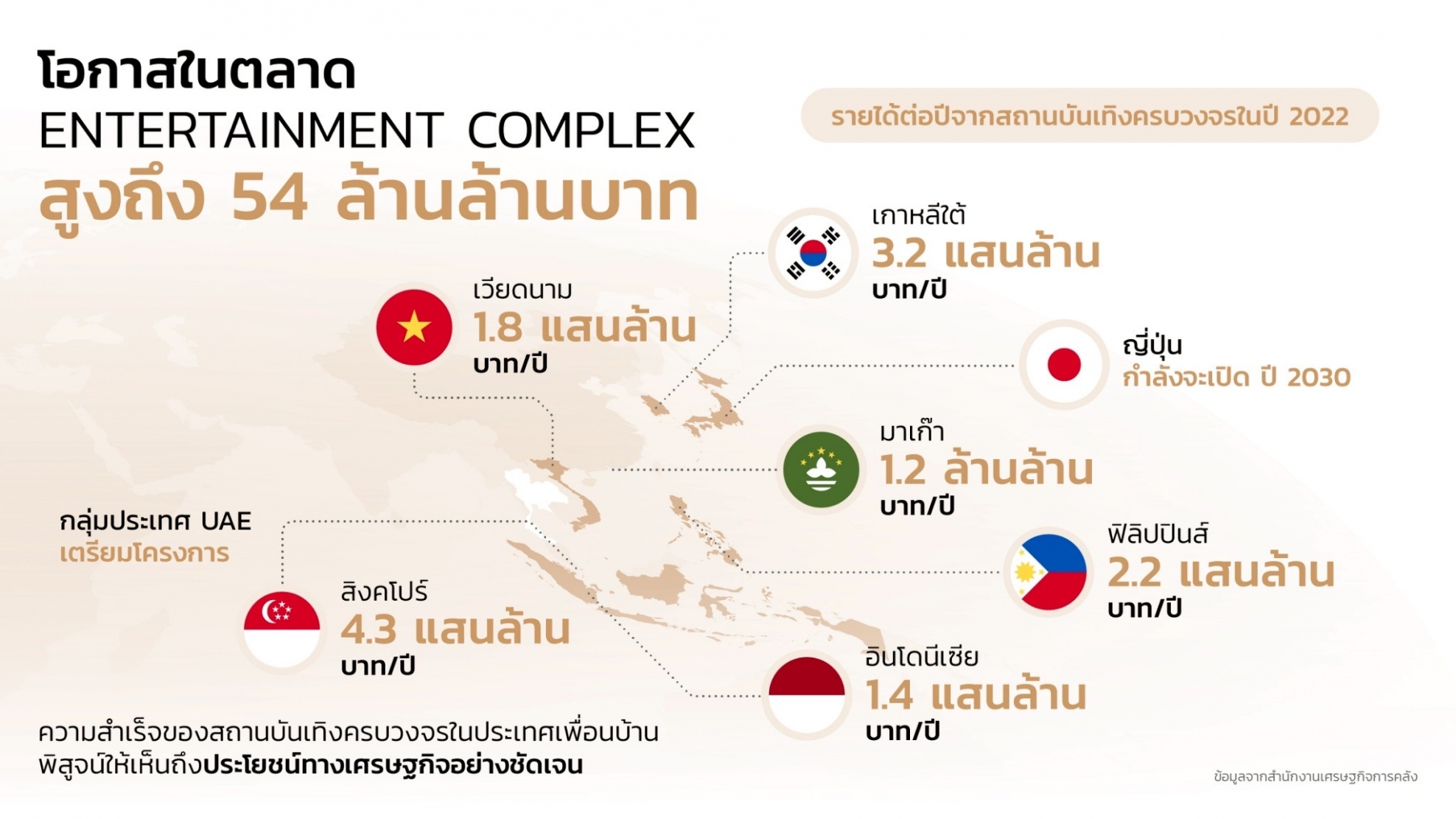 โอกาสในตลาด
ENTERTAINMENT COMPLEX
สูงถึง 54 ล้านล้านบาท

รายได้ต่อปีจากสถานบันเทิงครบวงจรในปี 2022

เกาหลีใต้
3.2 แสนล้าน
บาท/ปี

เวียดนาม
1.8 แสนล้าน
บาท/ปี

ญี่ปุ่น
กำลังจะเปิด ปี 2030

มาเก๊า
1.2 ล้านล้าน
บาท/ปี

กลุ่มประเทศ UAE
เตรียมโครงการ

ฟิลิปปินส์
2.2 แสนล้าน
บาท/ปี

สิงคโปร์
4.3 แสนล้าน
บาท/ปี

อินโดนีเซีย
1.4 แสนล้าน
บาท/ปี

ความสำเร็จของสถานบันเทิงครบวงจรในประเทศเพื่อนบ้าน พิสูจน์ให้เห็นถึงประโยชน์ทางเศรษฐกิจอย่างชัดเจน

ข้อมูลจากสำนักงานเศรษฐกิจการคลัง